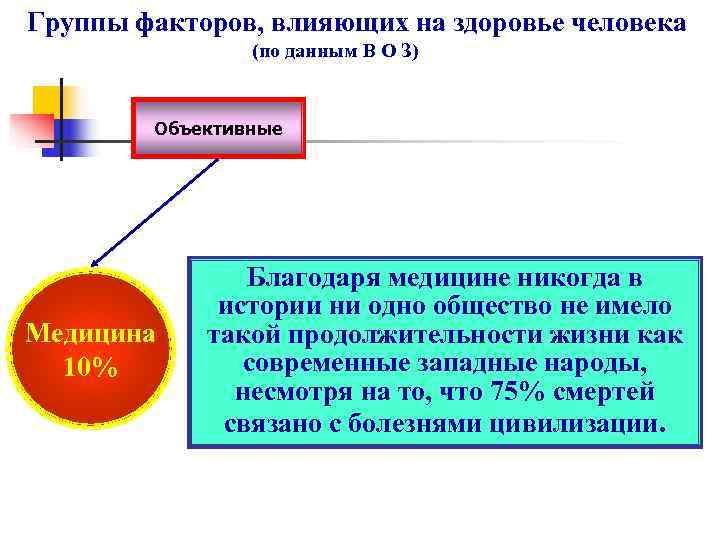 Группы факторов, влияющих на здоровье человека
(по данным В О З)

Объективные

Медицина
10%

Благодаря медицине никогда в истории ни одно общество не имело такой продолжительности жизни как современные западные народы, несмотря на то, что 75% смертей связано с болезнями цивилизации.